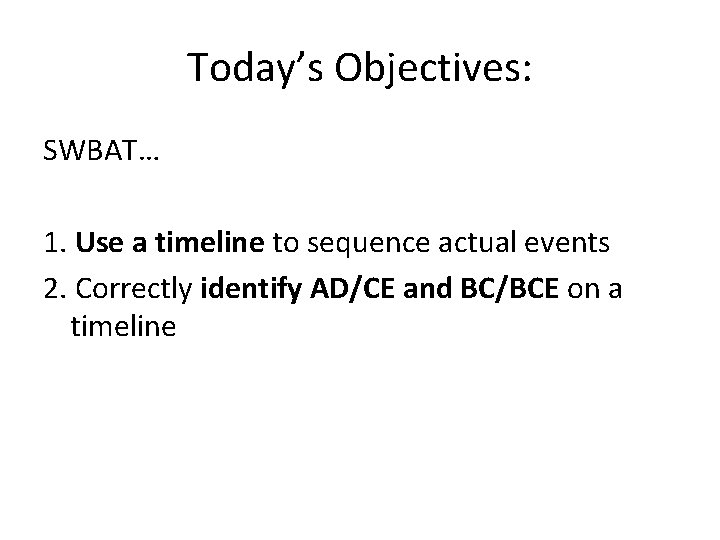 Today's Objectives:

SWBAT…

1. Use a timeline to sequence actual events
2. Correctly identify AD/CE and BC/BCE on a timeline